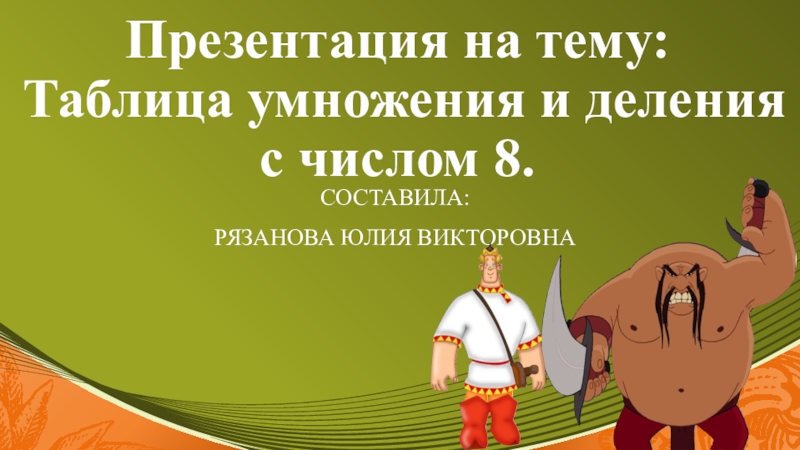 Презентация на тему: Таблица умножения и деления с числом 8.

СОСТАВИЛА:

РЯЗАНОВА ЮЛИЯ ВИКТОРОВНА